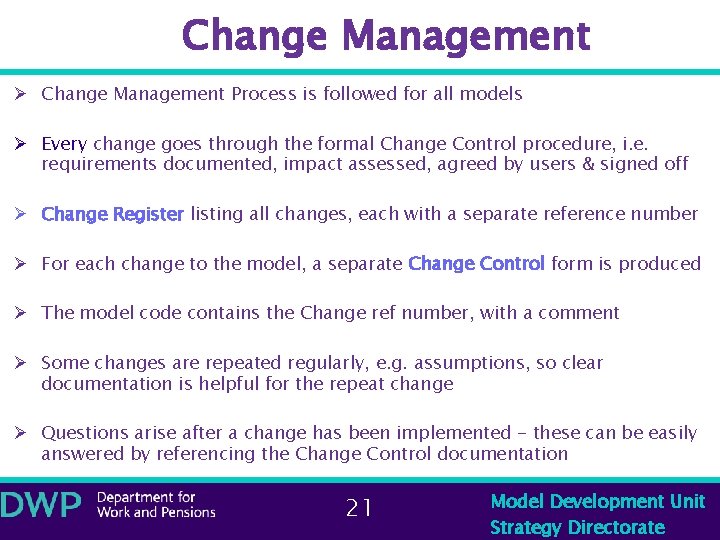 Change Management

➢ Change Management Process is followed for all models

➢ Every change goes through the formal Change Control procedure, i.e. requirements documented, impact assessed, agreed by users & signed off

➢ Change Register listing all changes, each with a separate reference number

➢ For each change to the model, a separate Change Control form is produced

➢ The model code contains the Change ref number, with a comment

➢ Some changes are repeated regularly, e.g. assumptions, so clear documentation is helpful for the repeat change

➢ Questions arise after a change has been implemented – these can be easily answered by referencing the Change Control documentation

DWP Department for Work and Pensions

21

Model Development Unit
Strategy Directorate